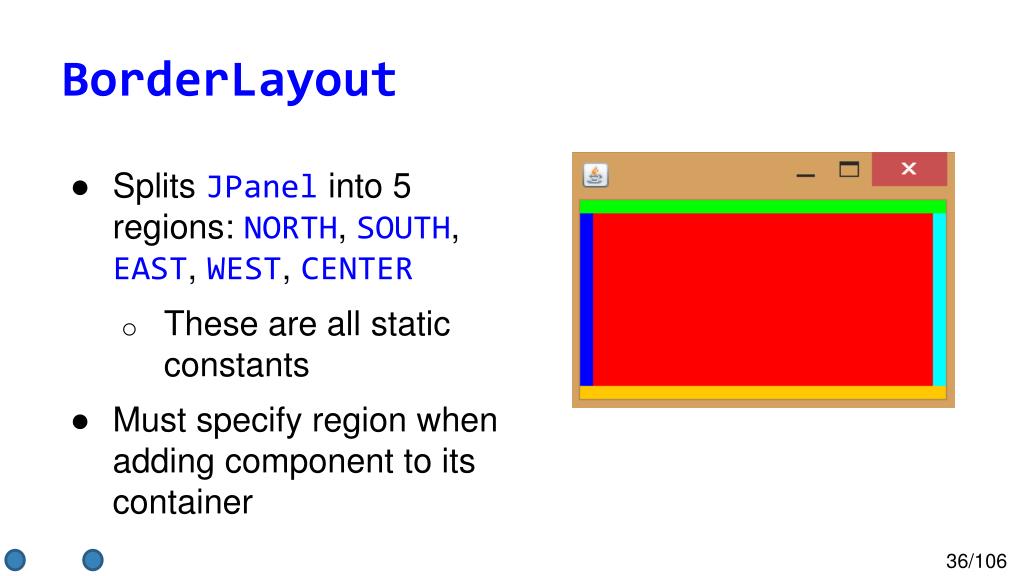 BorderLayout

● Splits JPanel into 5 regions: NORTH, SOUTH, EAST, WEST, CENTER

○ These are all static constants

● Must specify region when adding component to its container

36/106